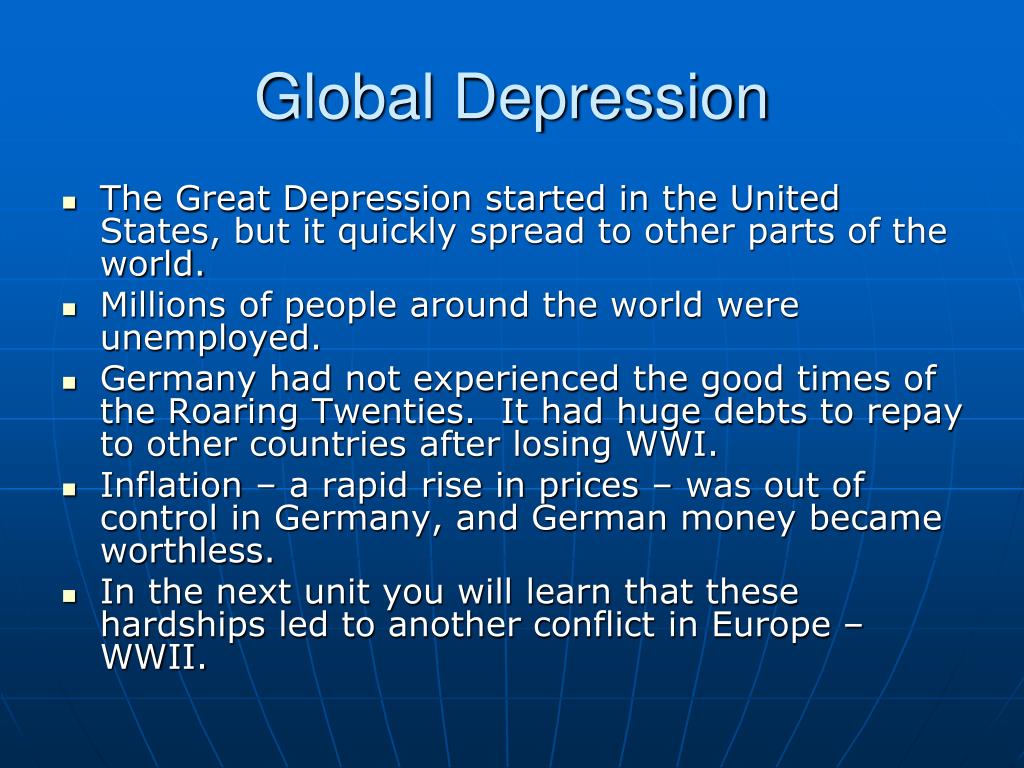 Global Depression

- The Great Depression started in the United States, but it quickly spread to other parts of the world.
- Millions of people around the world were unemployed.
- Germany had not experienced the good times of the Roaring Twenties. It had huge debts to repay to other countries after losing WWI.
- Inflation – a rapid rise in prices – was out of control in Germany, and German money became worthless.
- In the next unit you will learn that these hardships led to another conflict in Europe – WWII.